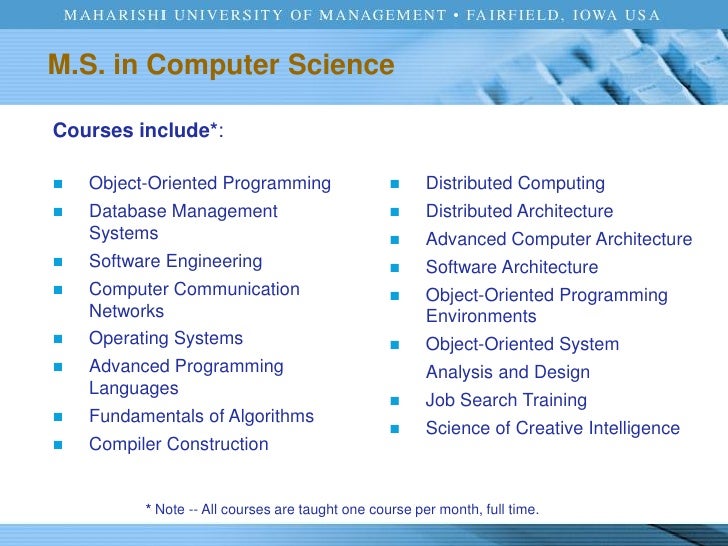 MAHARISHI UNIVERSITY OF MANAGEMENT • FAIRFIELD, IOWA USA

M.S. in Computer Science

Courses include*:

- Object-Oriented Programming
- Database Management Systems
- Software Engineering
- Computer Communication Networks
- Operating Systems
- Advanced Programming Languages
- Fundamentals of Algorithms
- Compiler Construction

- Distributed Computing
- Distributed Architecture
- Advanced Computer Architecture
- Software Architecture
- Object-Oriented Programming Environments
- Object-Oriented System Analysis and Design
- Job Search Training
- Science of Creative Intelligence

* Note -- All courses are taught one course per month, full time.